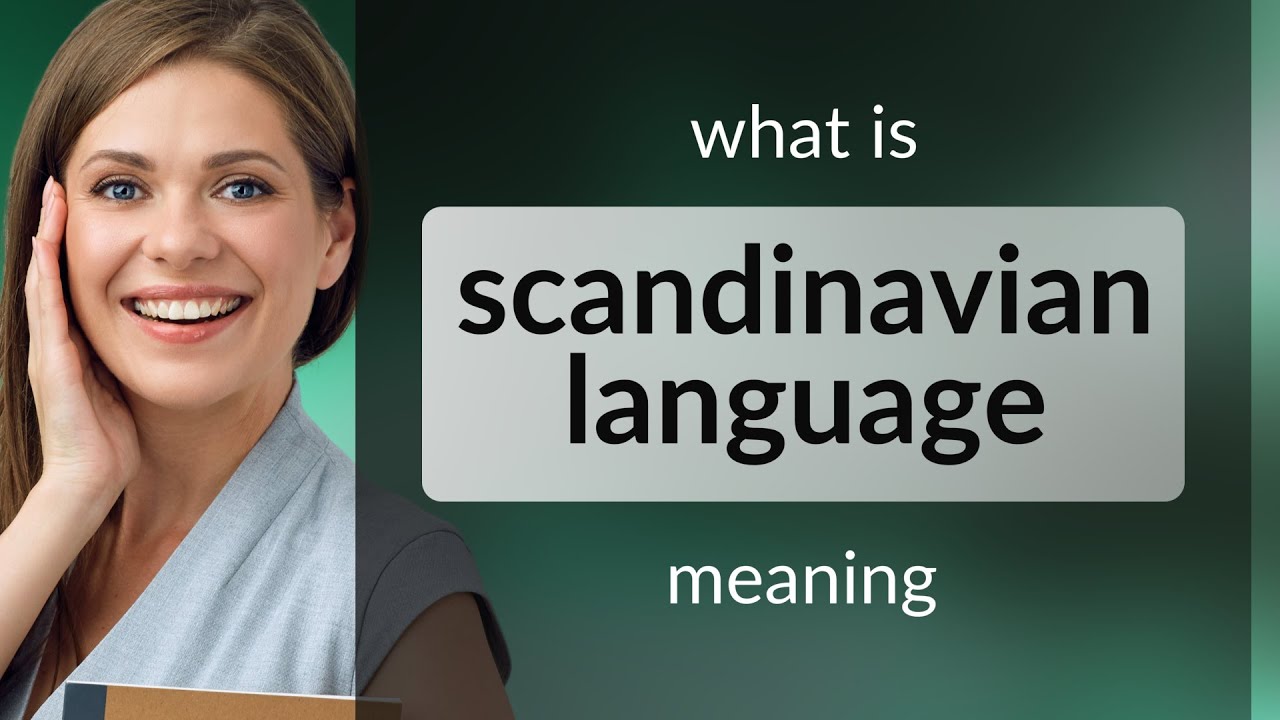 what is

scandinavian language

meaning